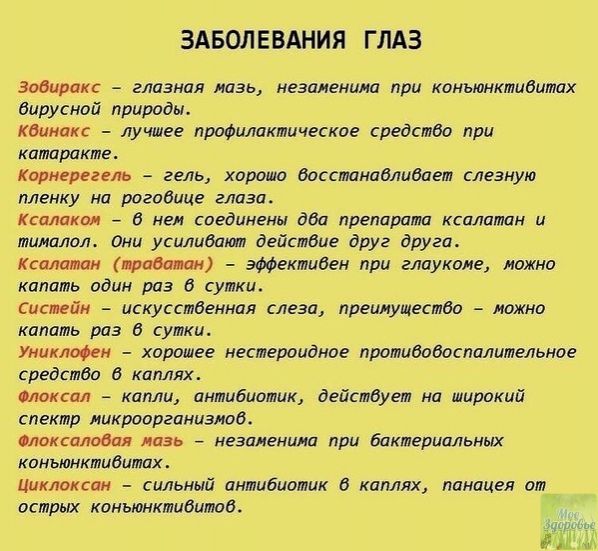 ЗАБОЛЕВАНИЯ ГЛАЗ

Зовиракс – глазная мазь, незаменима при конъюнктивитах вирусной природы.
Квинакс – лучшее профилактическое средство при катаракте.
Корнерегель – гель, хорошо восстанавливает слезную пленку на роговице глаза.
Ксалаком – в нем соединены два препарата ксалатан и тималол. Они усиливают действие друг друга.
Ксалатан (траватан) – эффективен при глаукоме, можно капать один раз в сутки.
Систейн – искусственная слеза, преимущество – можно капать раз в сутки.
Униклофен – хорошее нестероидное противовоспалительное средство в каплях.
Флоксал – капли, антибиотик, действует на широкий спектр микроорганизмов.
Флоксаловая мазь – незаменима при бактериальных конъюнктивитах.
Циклоксан – сильный антибиотик в каплях, панацея от острых конъюнктивитов.

Мое Здоровье